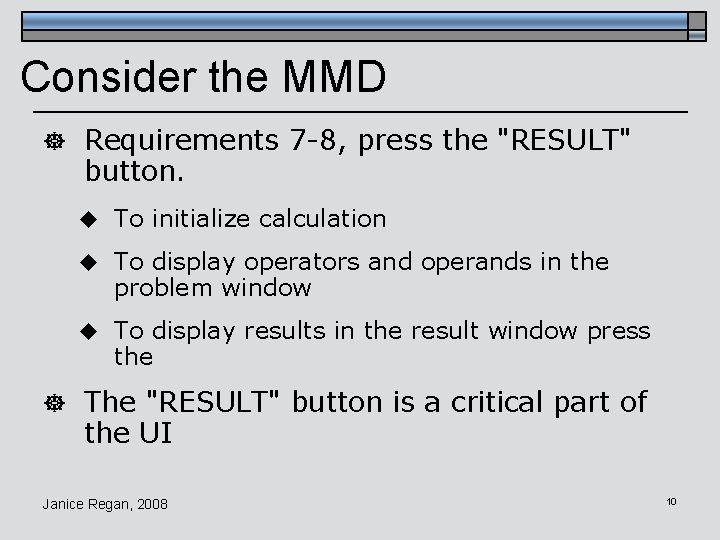 Consider the MMD

Requirements 7-8, press the "RESULT" button.

To initialize calculation

To display operators and operands in the problem window

To display results in the result window press the

The "RESULT" button is a critical part of the UI

Janice Regan, 2008

10